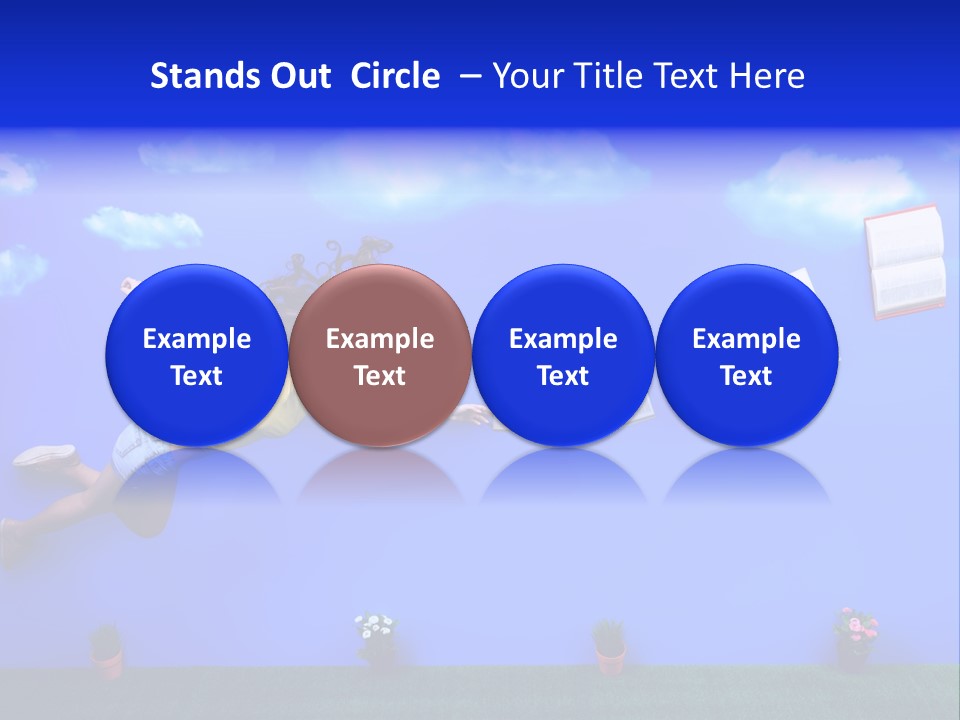 Stands Out Circle – Your Title Text Here

Example Text

Example Text

Example Text

Example Text